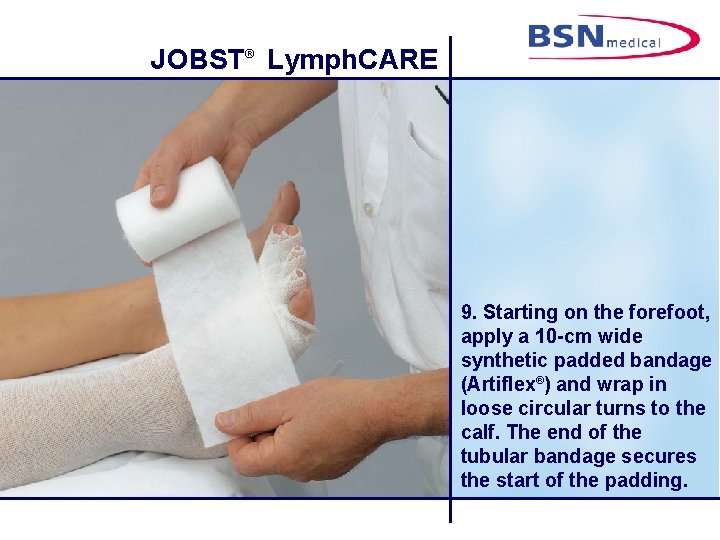 JOBST® LymphCARE

BSN medical

9. Starting on the forefoot, apply a 10-cm wide synthetic padded bandage (Artiflex®) and wrap in loose circular turns to the calf. The end of the tubular bandage secures the start of the padding.